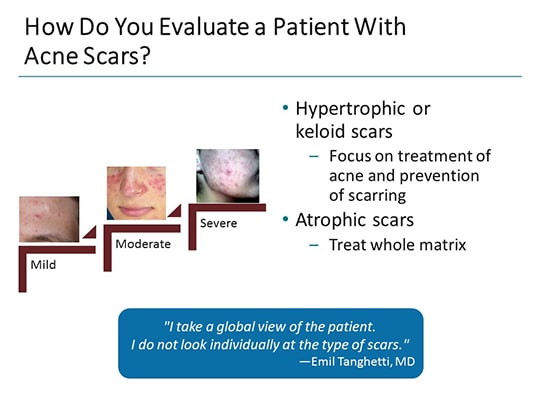 How Do You Evaluate a Patient With Acne Scars?

Mild

Moderate

Severe

• Hypertrophic or keloid scars
– Focus on treatment of acne and prevention of scarring
• Atrophic scars
– Treat whole matrix

"I take a global view of the patient. I do not look individually at the type of scars."
—Emil Tanghetti, MD